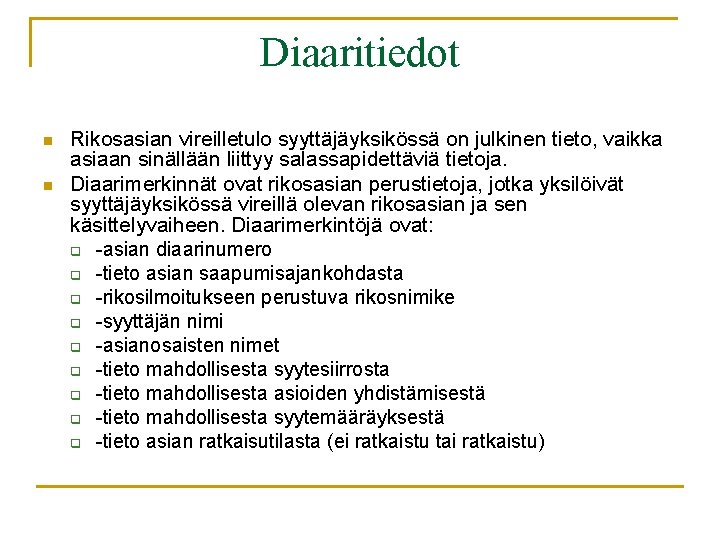 Diaaritiedot

Rikosasian vireilletulo syyttäjäyksikössä on julkinen tieto, vaikka asiaan sinällään liittyy salassapidettäviä tietoja.

Diaarimerkinnät ovat rikosasian perustietoja, jotka yksilöivät syyttäjäyksikössä vireillä olevan rikosasian ja sen käsittelyvaiheen. Diaarimerkintöjä ovat:

-asian diaarinumero
-tieto asian saapumisajankohdasta
-rikosilmoitukseen perustuva rikosnimike
-syyttäjän nimi
-asianosaisten nimet
-tieto mahdollisesta syytesiirrosta
-tieto mahdollisesta asioiden yhdistämisestä
-tieto mahdollisesta syytemääräyksestä
-tieto asian ratkaisutilasta (ei ratkaistu tai ratkaistu)